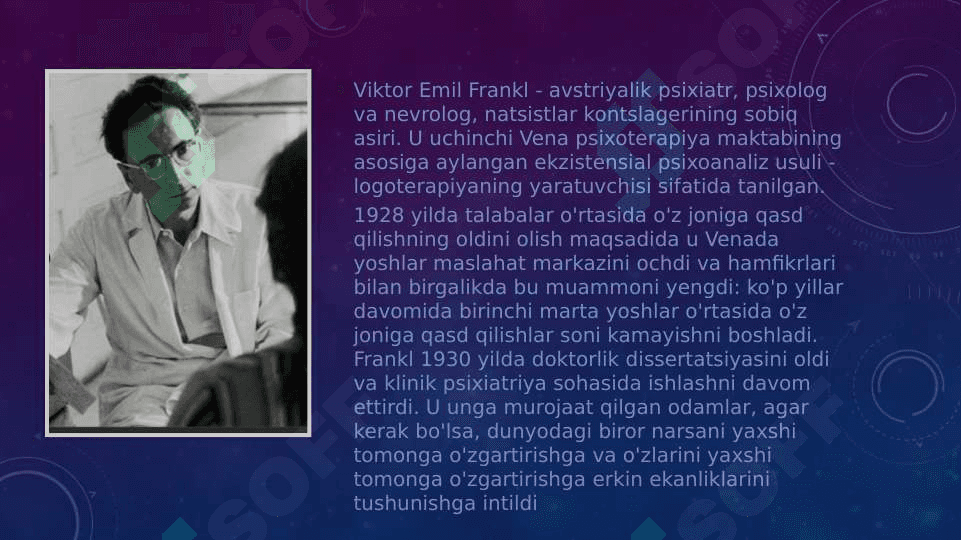 Viktor Emil Frankl - avstriyalik psixiatr, psixolog va nevrolog, natsistlar kontslagerining sobiq asiri. U uchinchi Vena psixoterapiya maktabining asosiga aylangan ekzistensial psixoanaliz usuli - logoterapiyaning yaratuvchisi sifatida tanilgan.

1928 yilda talabalar o'rtasida o'z joniga qasd qilishning oldini olish maqsadida u Venada yoshlar maslahat markazini ochdi va hamfikrlari bilan birgalikda bu muammoni yengdi: ko'p yillar davomida birinchi marta yoshlar o'rtasida o'z joniga qasd qilishlar soni kamayishni boshladi. Frankl 1930 yilda doktorlik dissertatsiyasini oldi va klinik psixiatriya sohasida ishlashni davom ettirdi. U unga murojaat qilgan odamlar, agar kerak bo'lsa, dunyodagi biror narsani yaxshi tomonga o'zgartirishga va o'zlarini yaxshi tomonga o'zgartirishga erkin ekanliklarini tushunishga intildi